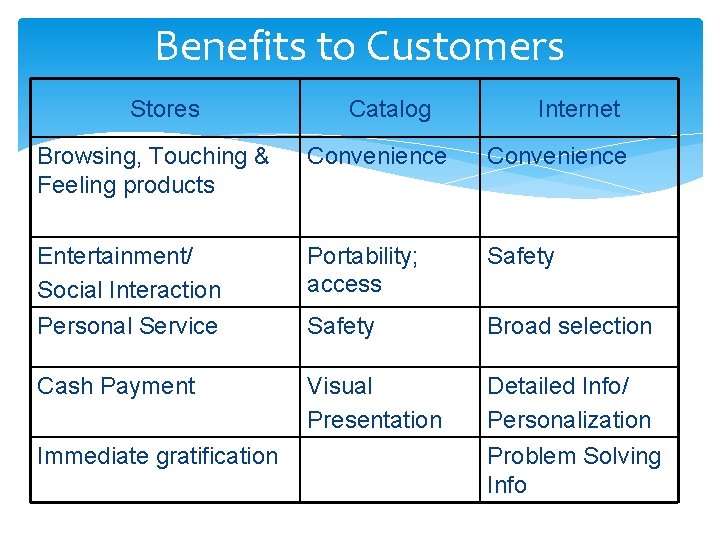 Benefits to Customers

| Stores | Catalog | Internet |
|---|---|---|
| Browsing, Touching & Feeling products | Convenience | Convenience |
| Entertainment/ Social Interaction | Portability; access | Safety |
| Personal Service | Safety | Broad selection |
| Cash Payment | Visual Presentation | Detailed Info/ Personalization |
| Immediate gratification | | Problem Solving Info |